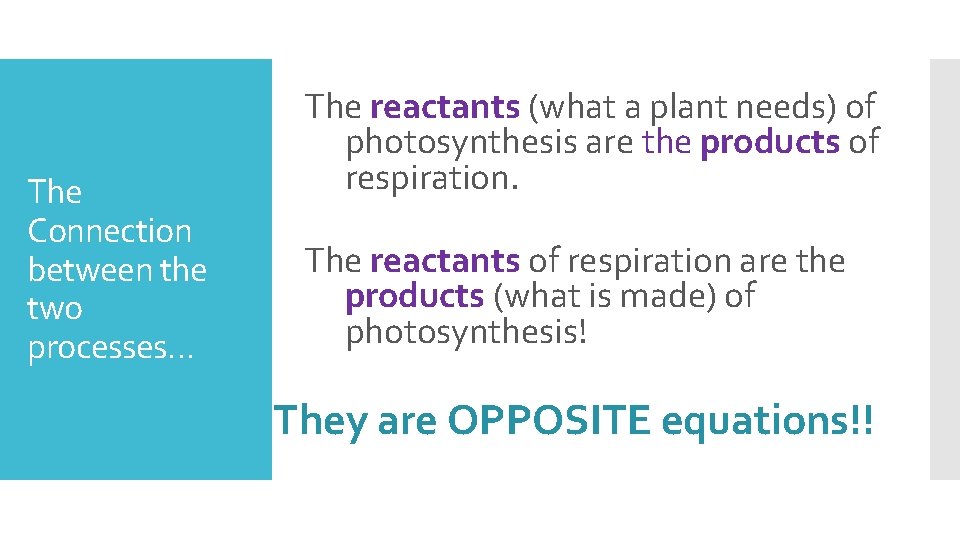 The Connection between the two processes…

The reactants (what a plant needs) of photosynthesis are the products of respiration.

The reactants of respiration are the products (what is made) of photosynthesis!

They are OPPOSITE equations!!